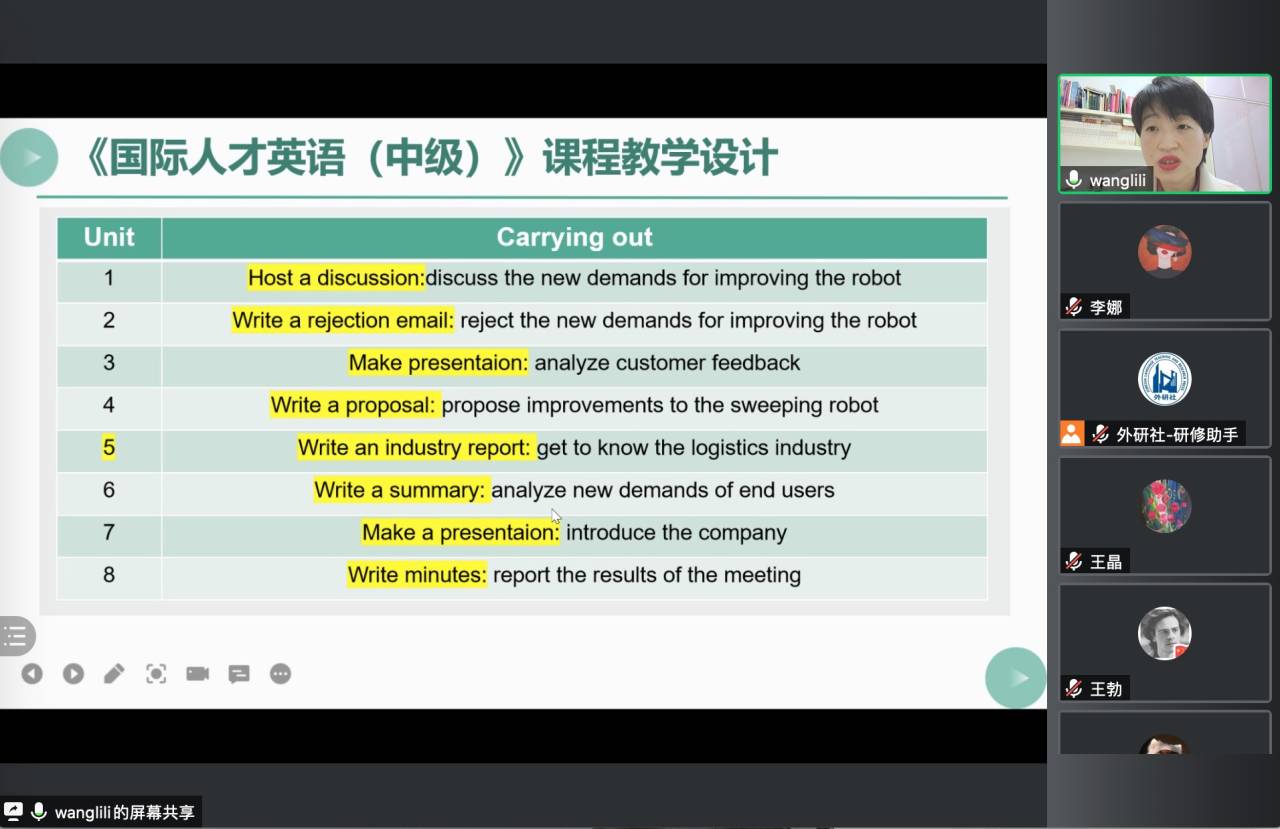 《国际人才英语（中级）》课程教学设计

| Unit | Carrying out |
|---|---|
| 1 | Host a discussion:discuss the new demands for improving the robot |
| 2 | Write a rejection email: reject the new demands for improving the robot |
| 3 | Make presentaion: analyze customer feedback |
| 4 | Write a proposal: propose improvements to the sweeping robot |
| 5 | Write an industry report: get to know the logistics industry |
| 6 | Write a summary: analyze new demands of end users |
| 7 | Make a presentaion: introduce the company |
| 8 | Write minutes: report the results of the meeting |

wanglili

李娜

外研社

外研社-研修助手

王晶

王勃

wanglili的屏幕共享